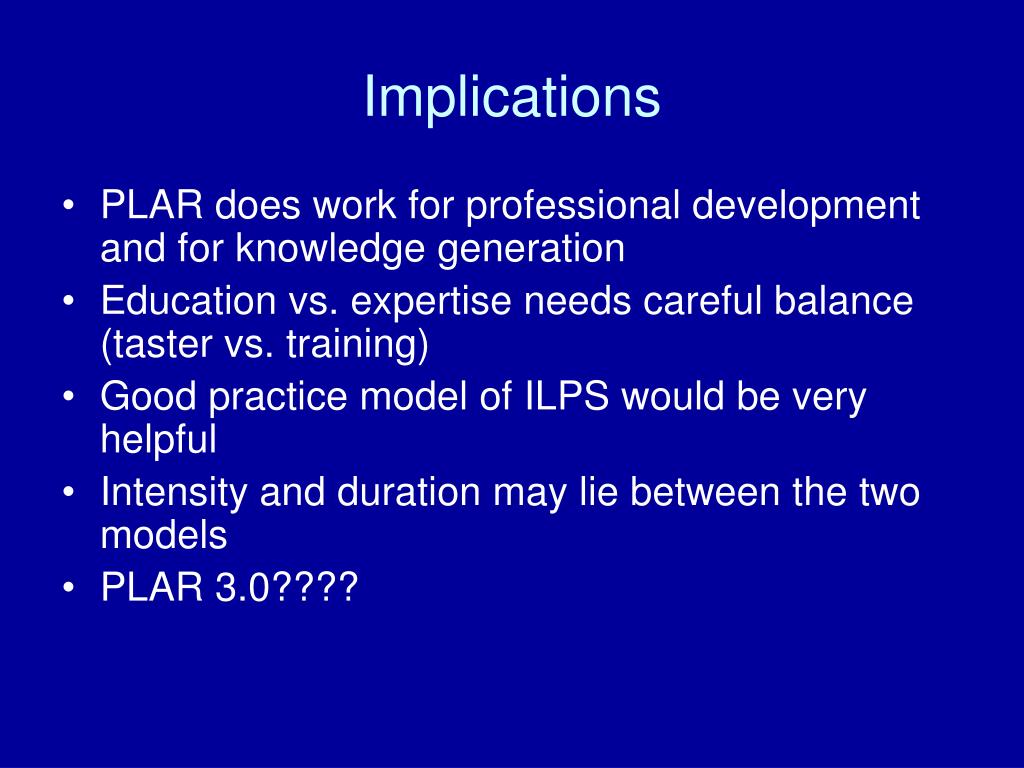 Implications

• PLAR does work for professional development and for knowledge generation
• Education vs. expertise needs careful balance (taster vs. training)
• Good practice model of ILPS would be very helpful
• Intensity and duration may lie between the two models
• PLAR 3.0????